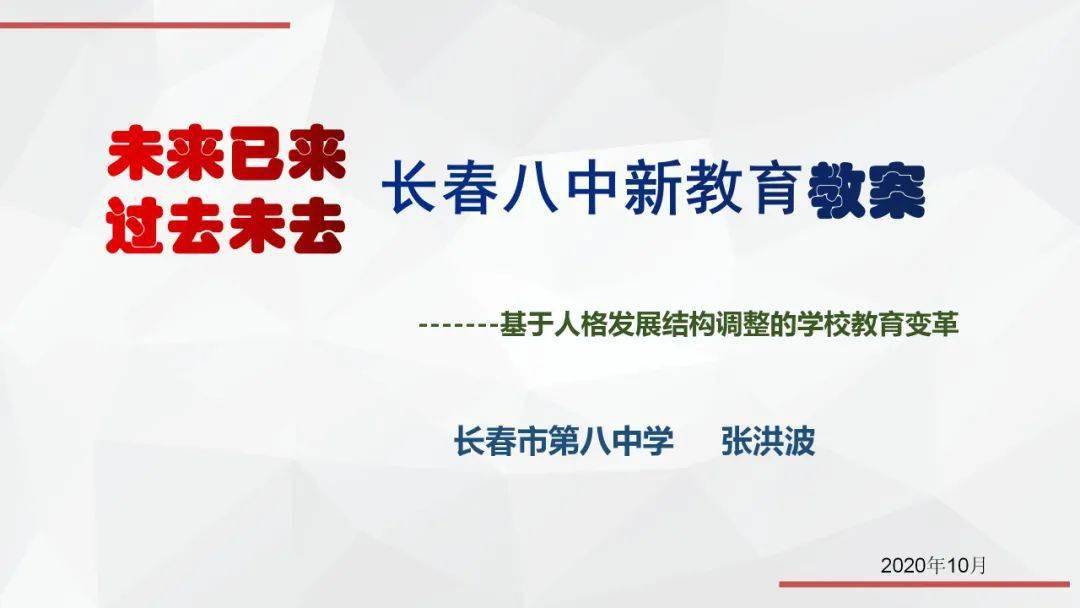 未来已来
过去未去

长春八中新教育教案

-------基于人格发展结构调整的学校教育变革

长春市第八中学 张洪波

2020年10月